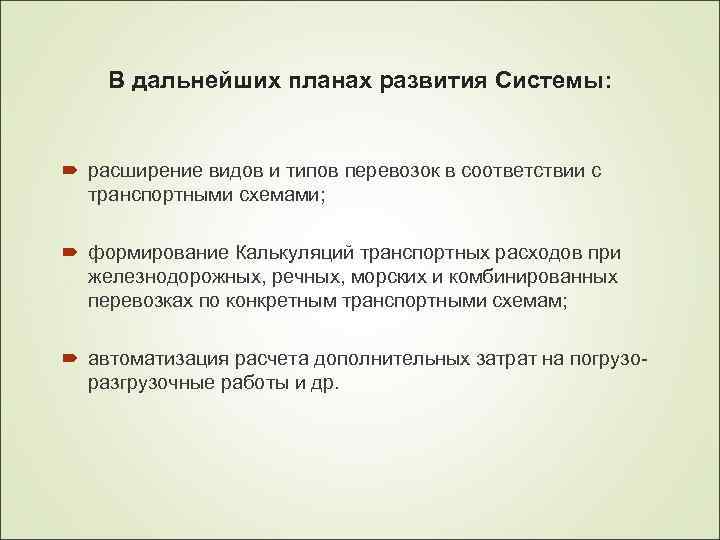 В дальнейших планах развития Системы:

расширение видов и типов перевозок в соответствии с транспортными схемами;

формирование Калькуляций транспортных расходов при железнодорожных, речных, морских и комбинированных перевозках по конкретным транспортными схемам;

автоматизация расчета дополнительных затрат на погрузо-разгрузочные работы и др.